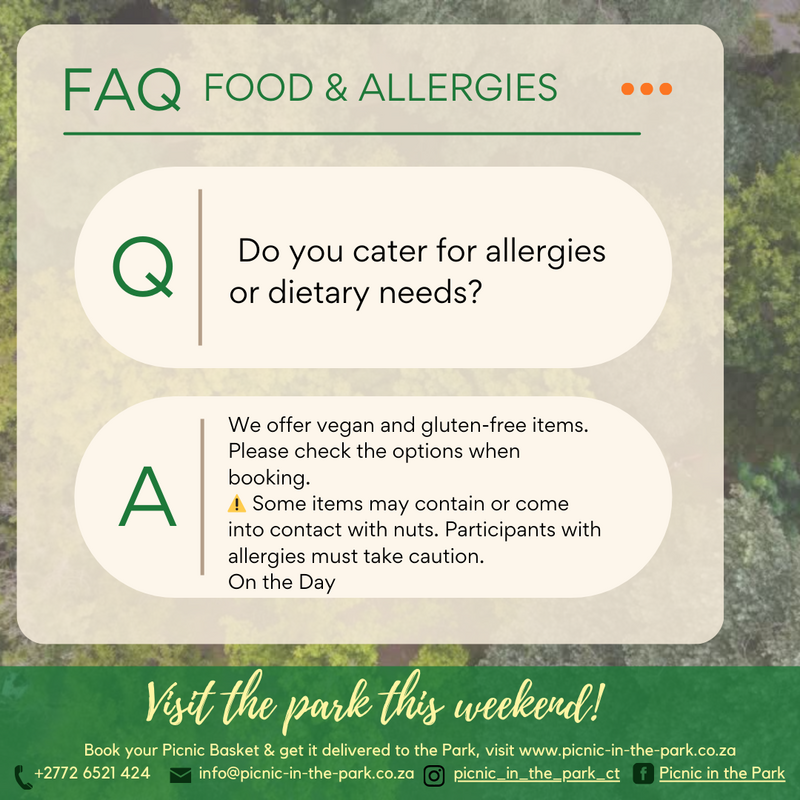 FAQ FOOD & ALLERGIES

Q

Do you cater for allergies or dietary needs?

A

We offer vegan and gluten-free items. Please check the options when booking.
⚠️ Some items may contain or come into contact with nuts. Participants with allergies must take caution.
On the Day

Visit the park this weekend!

Book your Picnic Basket & get it delivered to the Park, visit www.picnic-in-the-park.co.za

+2772 6521 424 info@picnic-in-the-park.co.za picnic_in_the_park_ct Picnic in the Park